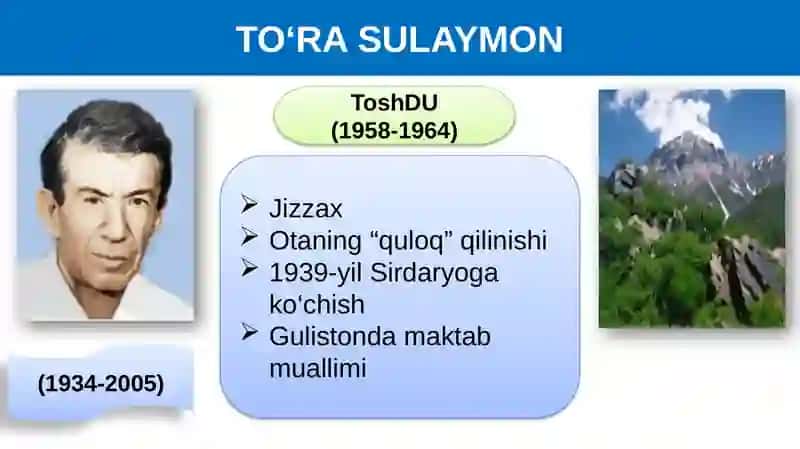 TO‘RA SULAYMON

ToshDU
(1958-1964)

➢ Jizzax
➢ Otaning “quloq” qilinishi
➢ 1939-yil Sirdaryoga ko‘chish
➢ Gulistonda maktab muallimi

(1934-2005)